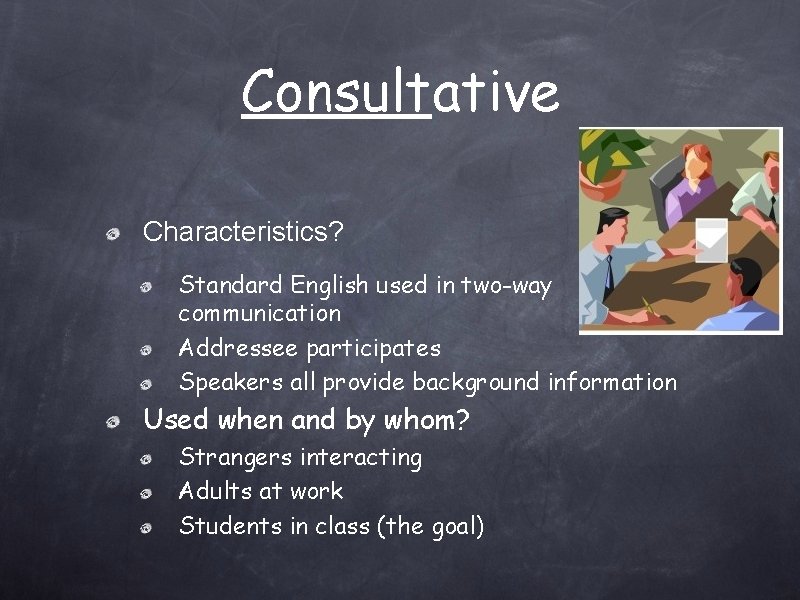 Consultative

Characteristics?

Standard English used in two-way communication

Addressee participates

Speakers all provide background information

Used when and by whom?

Strangers interacting

Adults at work

Students in class (the goal)